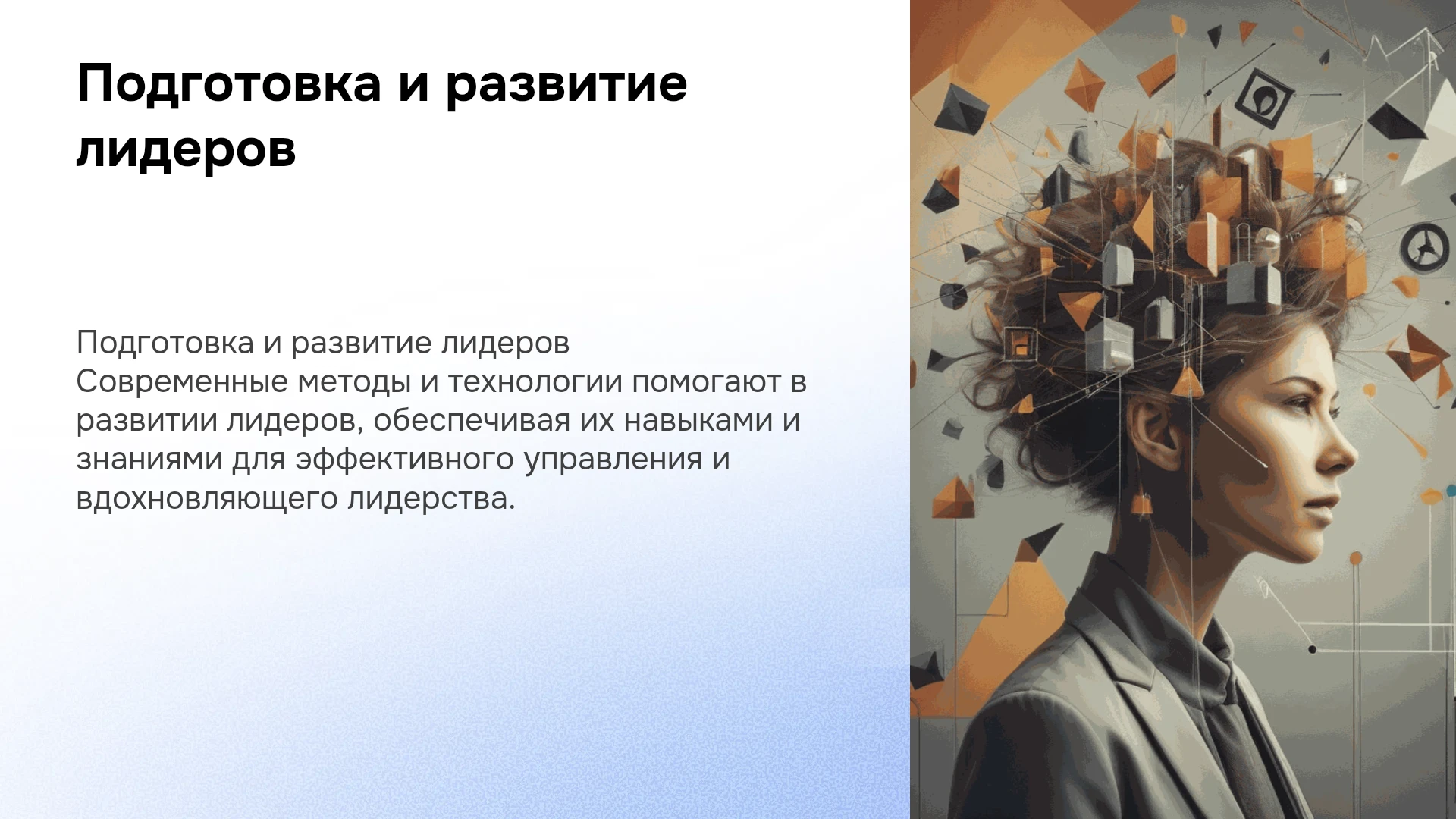 Подготовка и развитие лидеров

Подготовка и развитие лидеров
Современные методы и технологии помогают в развитии лидеров, обеспечивая их навыками и знаниями для эффективного управления и вдохновляющего лидерства.